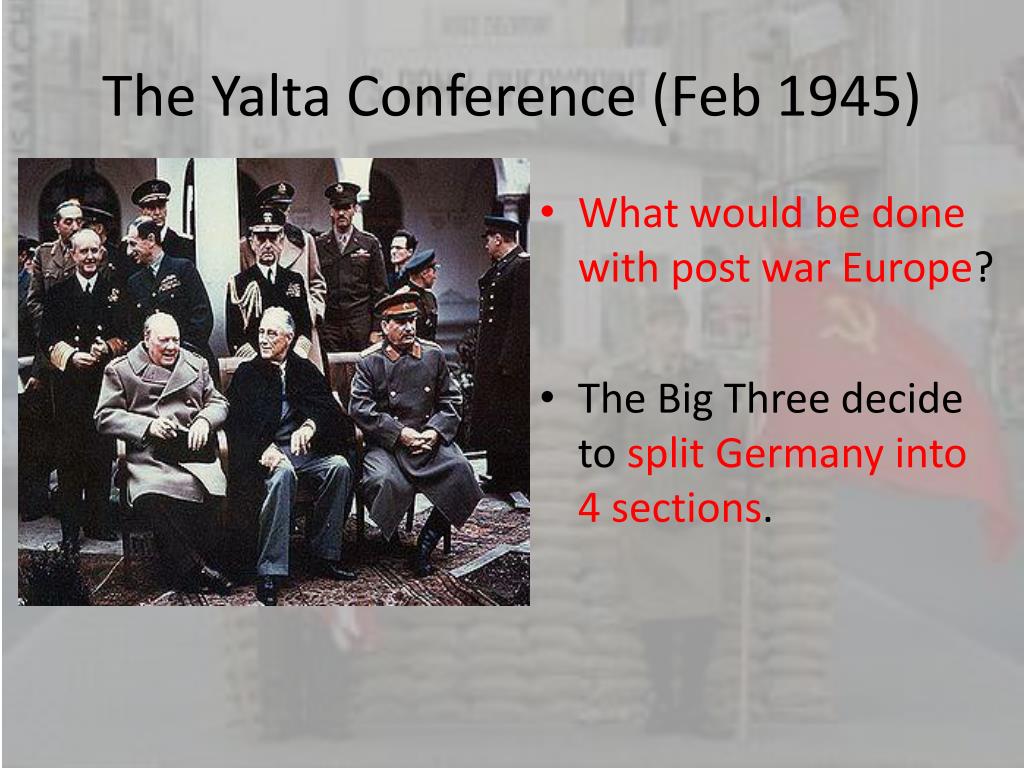 The Yalta Conference (Feb 1945)

• What would be done with post war Europe?

• The Big Three decide to split Germany into 4 sections.